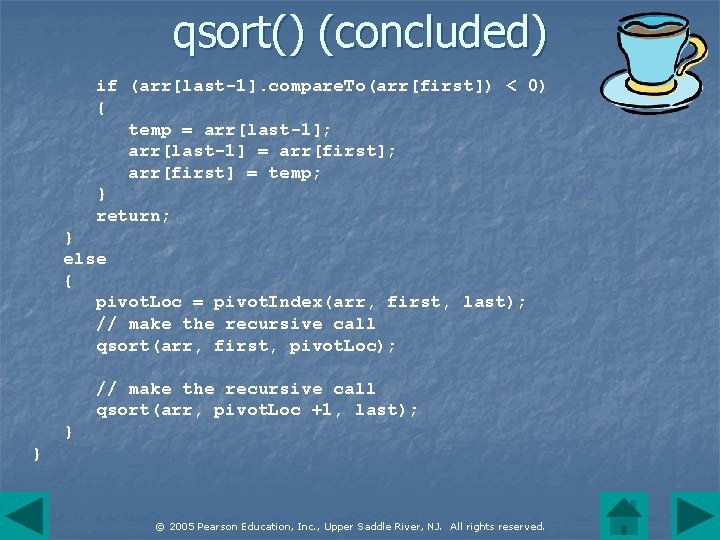 qsort() (concluded)

if (arr[last-1].compareTo(arr[first]) < 0)
{
temp = arr[last-1];
arr[last-1] = arr[first];
arr[first] = temp;
}
return;
}
else
{
pivotLoc = pivotIndex(arr, first, last);
// make the recursive call
qsort(arr, first, pivotLoc);

// make the recursive call
qsort(arr, pivotLoc +1, last);
}
}

© 2005 Pearson Education, Inc., Upper Saddle River, NJ. All rights reserved.